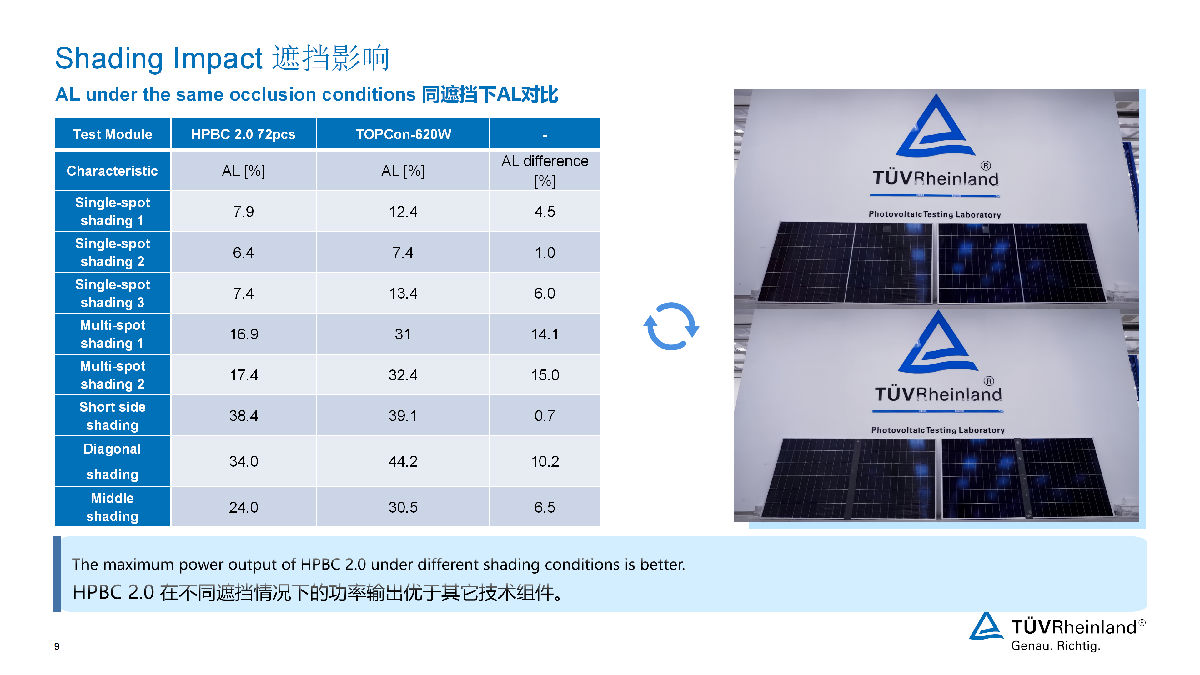 Shading Impact 遮挡影响

AL under the same occlusion conditions 同遮挡下AL对比

| Test Module | HPBC 2.0 72pcs | TOPCon-620W | - |
|---|---|---|---|
| Characteristic | AL [%] | AL [%] | AL difference [%] |
| Single-spot shading 1 | 7.9 | 12.4 | 4.5 |
| Single-spot shading 2 | 6.4 | 7.4 | 1.0 |
| Single-spot shading 3 | 7.4 | 13.4 | 6.0 |
| Multi-spot shading 1 | 16.9 | 31 | 14.1 |
| Multi-spot shading 2 | 17.4 | 32.4 | 15.0 |
| Short side shading | 38.4 | 39.1 | 0.7 |
| Diagonal shading | 34.0 | 44.2 | 10.2 |
| Middle shading | 24.0 | 30.5 | 6.5 |

TÜVRheinland®
Photovoltaic Testing Laboratory

TÜVRheinland®
Photovoltaic Testing Laboratory

The maximum power output of HPBC 2.0 under different shading conditions is better.
HPBC 2.0 在不同遮挡情况下的功率输出优于其它技术组件。

9

TÜVRheinland®
Genau. Richtig.